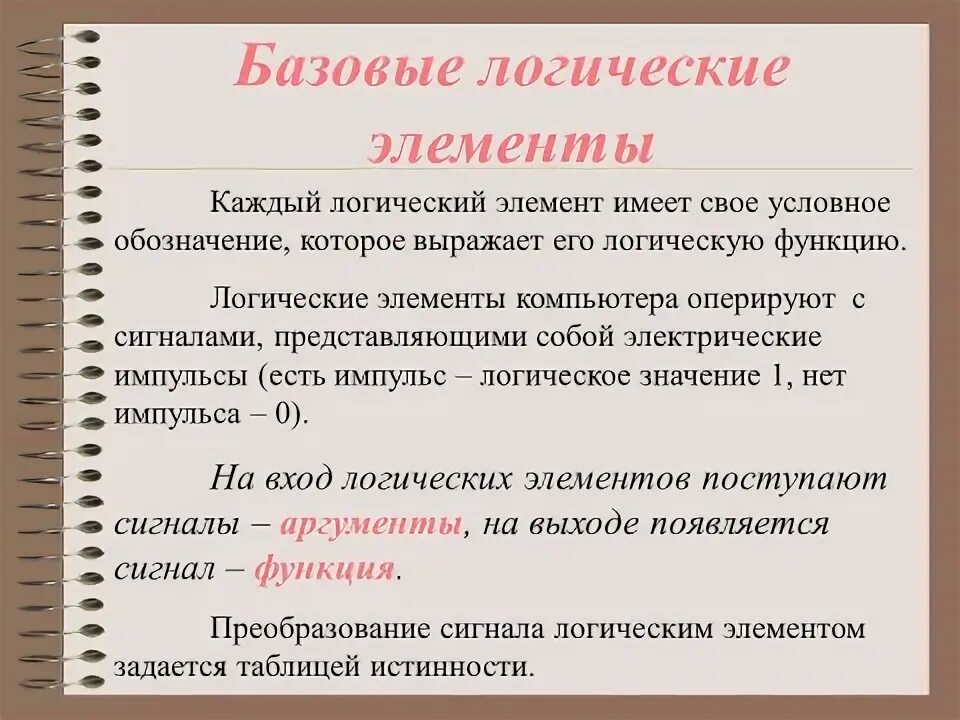 Базовые логические элементы

Каждый логический элемент имеет свое условное обозначение, которое выражает его логическую функцию.

Логические элементы компьютера оперируют с сигналами, представляющими собой электрические импульсы (есть импульс – логическое значение 1, нет импульса – 0).

На вход логических элементов поступают сигналы – аргументы, на выходе появляется сигнал – функция.

Преобразование сигнала логическим элементом задается таблицей истинности.